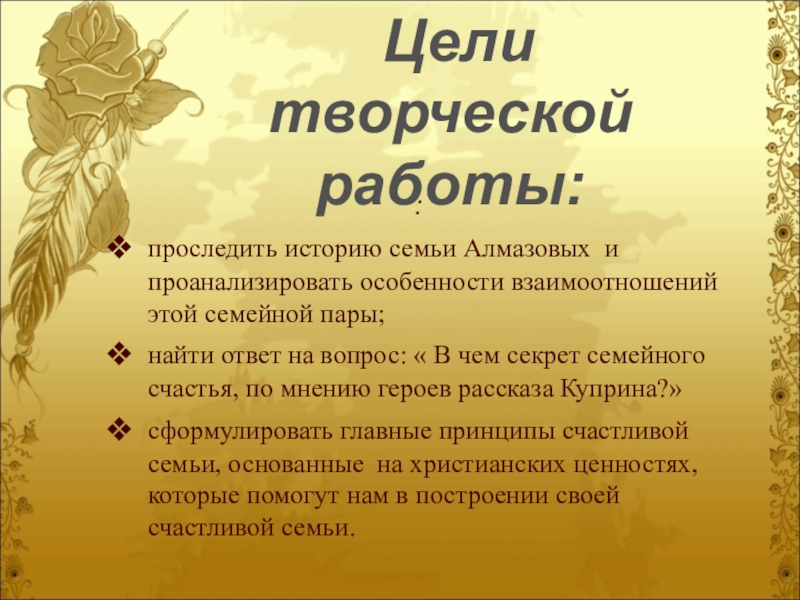 Цели творческой работы:
:

❖ проследить историю семьи Алмазовых и проанализировать особенности взаимоотношений этой семейной пары;

❖ найти ответ на вопрос: « В чем секрет семейного счастья, по мнению героев рассказа Куприна?»

❖ сформулировать главные принципы счастливой семьи, основанные на христианских ценностях, которые помогут нам в построении своей счастливой семьи.